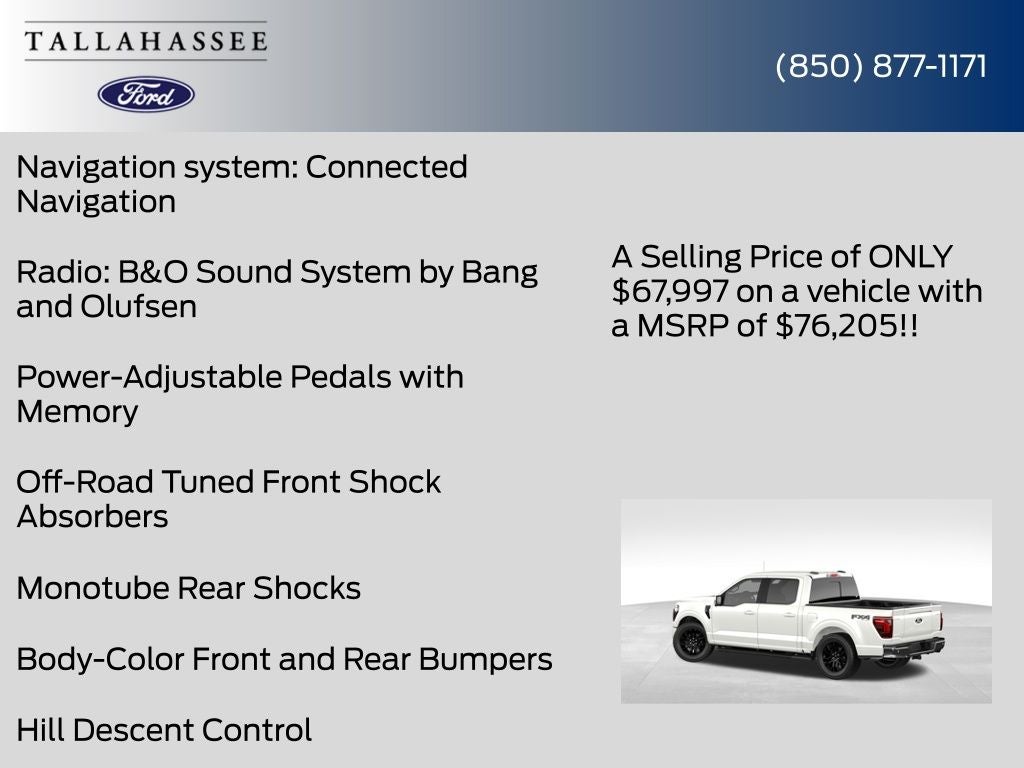 TALLAHASSEE

Ford

(850) 877-1171

Navigation system: Connected Navigation

Radio: B&O Sound System by Bang and Olufsen

Power-Adjustable Pedals with Memory

Off-Road Tuned Front Shock Absorbers

Monotube Rear Shocks

Body-Color Front and Rear Bumpers

Hill Descent Control

A Selling Price of ONLY $67,997 on a vehicle with a MSRP of $76,205!!

FX4